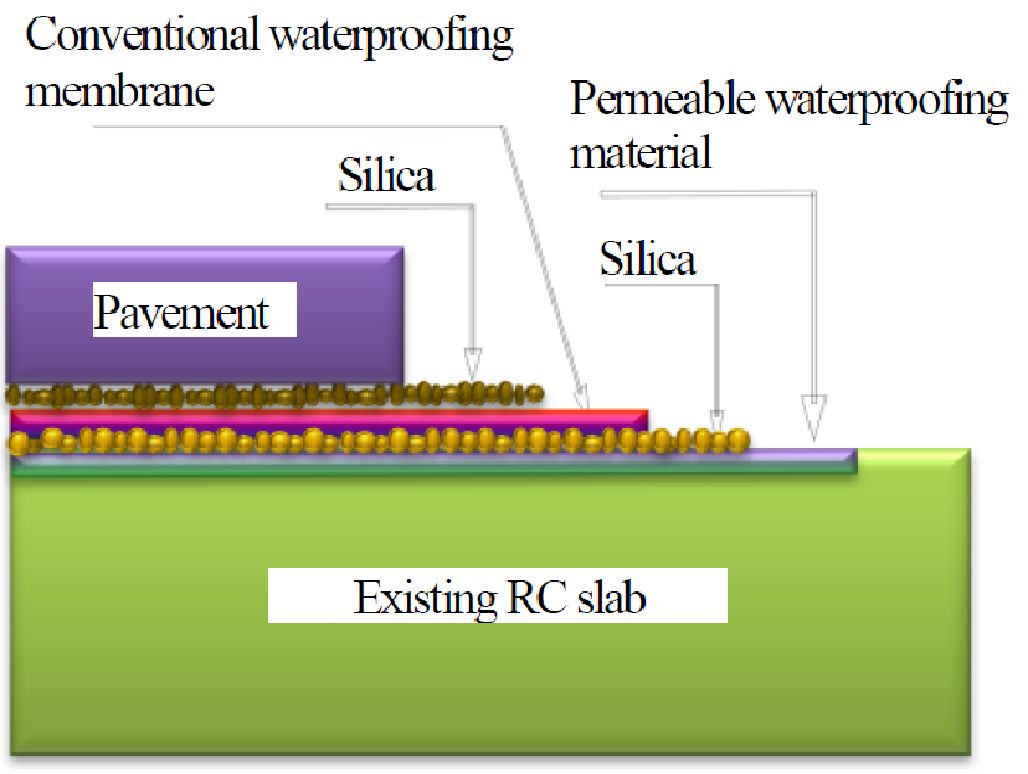 Conventional waterproofing membrane

Permeable waterproofing material

Silica

Silica

Pavement

Existing RC slab